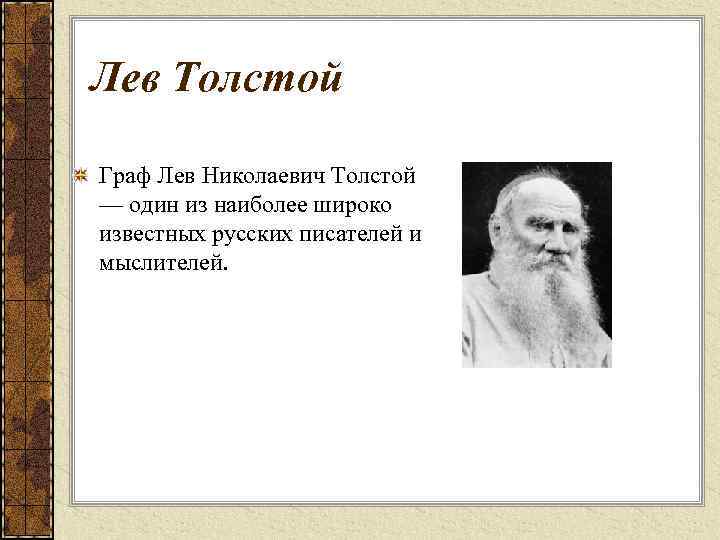 Лев Толстой

Граф Лев Николаевич Толстой — один из наиболее широко известных русских писателей и мыслителей.